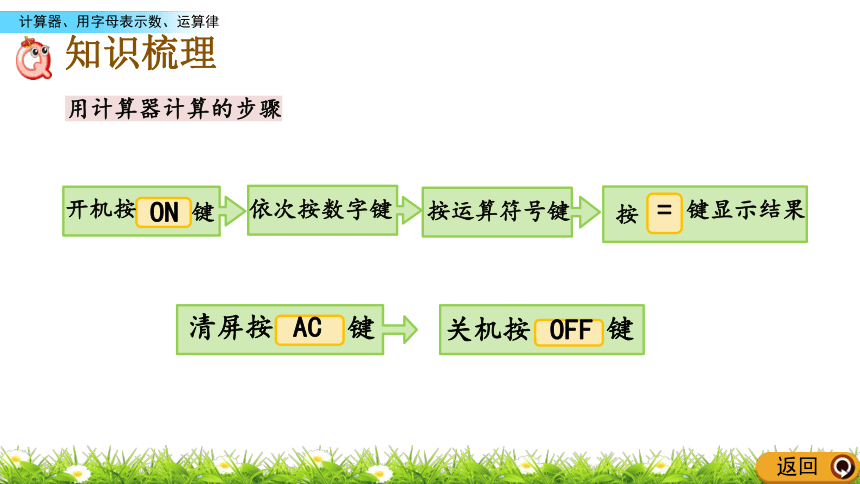 计算器、用字母表示数、运算律

知识梳理

用计算器计算的步骤

开机按 ON 键

依次按数字键

按运算符号键

按 = 键显示结果

清屏按 AC 键

关机按 OFF 键

返回